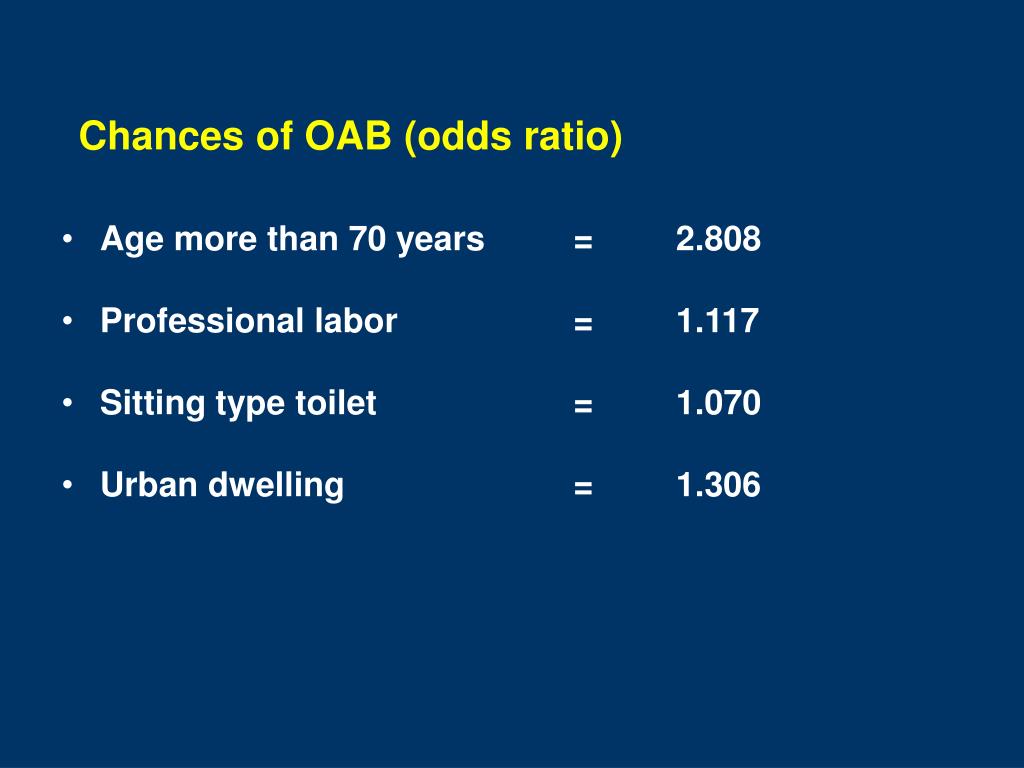 Chances of OAB (odds ratio)

• Age more than 70 years = 2.808

• Professional labor = 1.117

• Sitting type toilet = 1.070

• Urban dwelling = 1.306